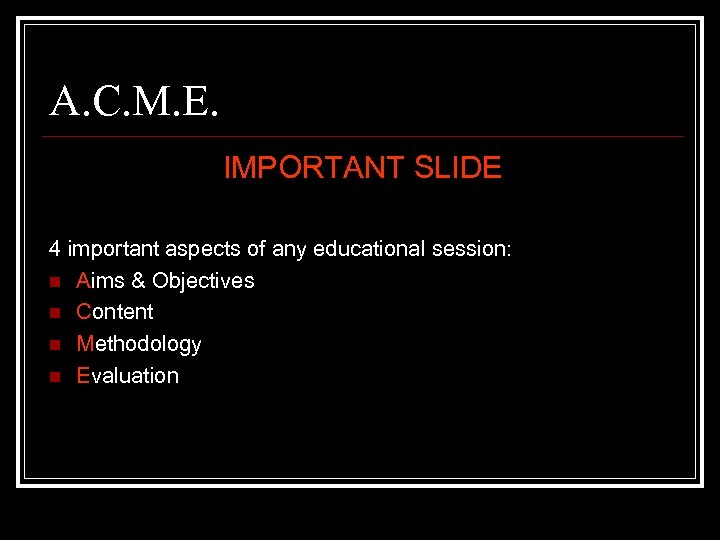 A.C.M.E.

IMPORTANT SLIDE

4 important aspects of any educational session:
- Aims & Objectives
- Content
- Methodology
- Evaluation